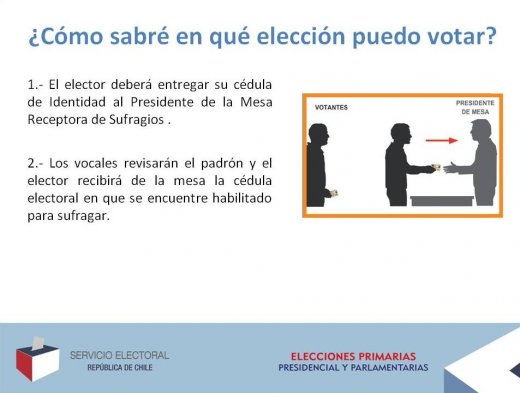 ¿Cómo sabré en qué elección puedo votar?

1.- El elector deberá entregar su cédula de Identidad al Presidente de la Mesa Receptora de Sufragios .

2.- Los vocales revisarán el padrón y el elector recibirá de la mesa la cédula electoral en que se encuentre habilitado para sufragar.

VOTANTES

PRESIDENTE DE MESA

SERVICIO ELECTORAL
REPÚBLICA DE CHILE

ELECCIONES PRIMARIAS
PRESIDENCIAL Y PARLAMENTARIAS